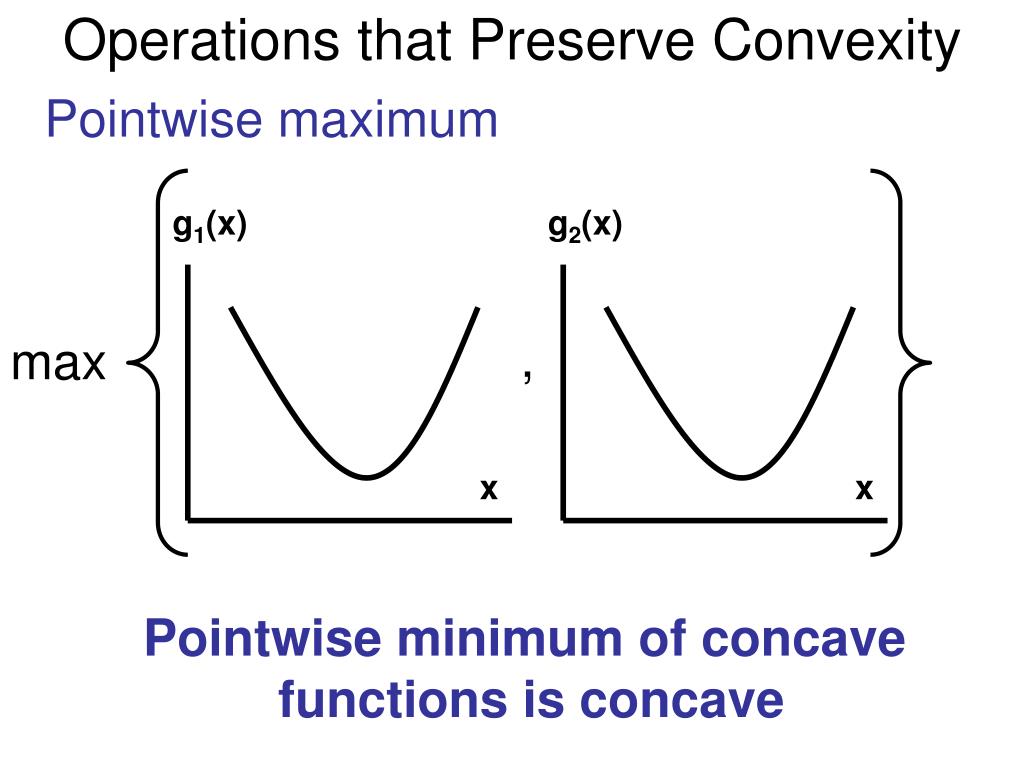 Operations that Preserve Convexity

Pointwise maximum

max

$g_1(x)$

x

,

$g_2(x)$

x

Pointwise minimum of concave functions is concave